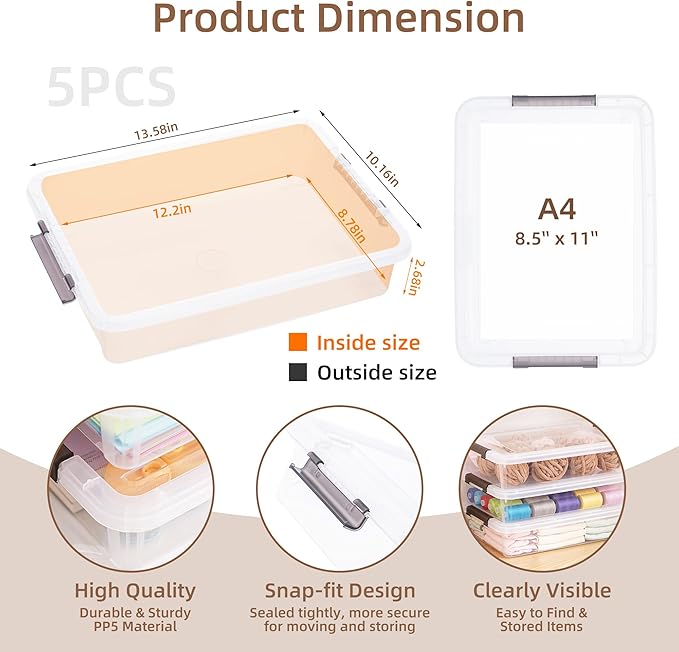 Product Dimension

5PCS

13.58in

10.16in

12.2in

8.78in

2.68in

A4
8.5" x 11"

Inside size

Outside size

High Quality
Durable & Sturdy PP5 Material

Snap-fit Design
Sealed tightly, more secure for moving and storing

Clearly Visible
Easy to Find & Stored Items